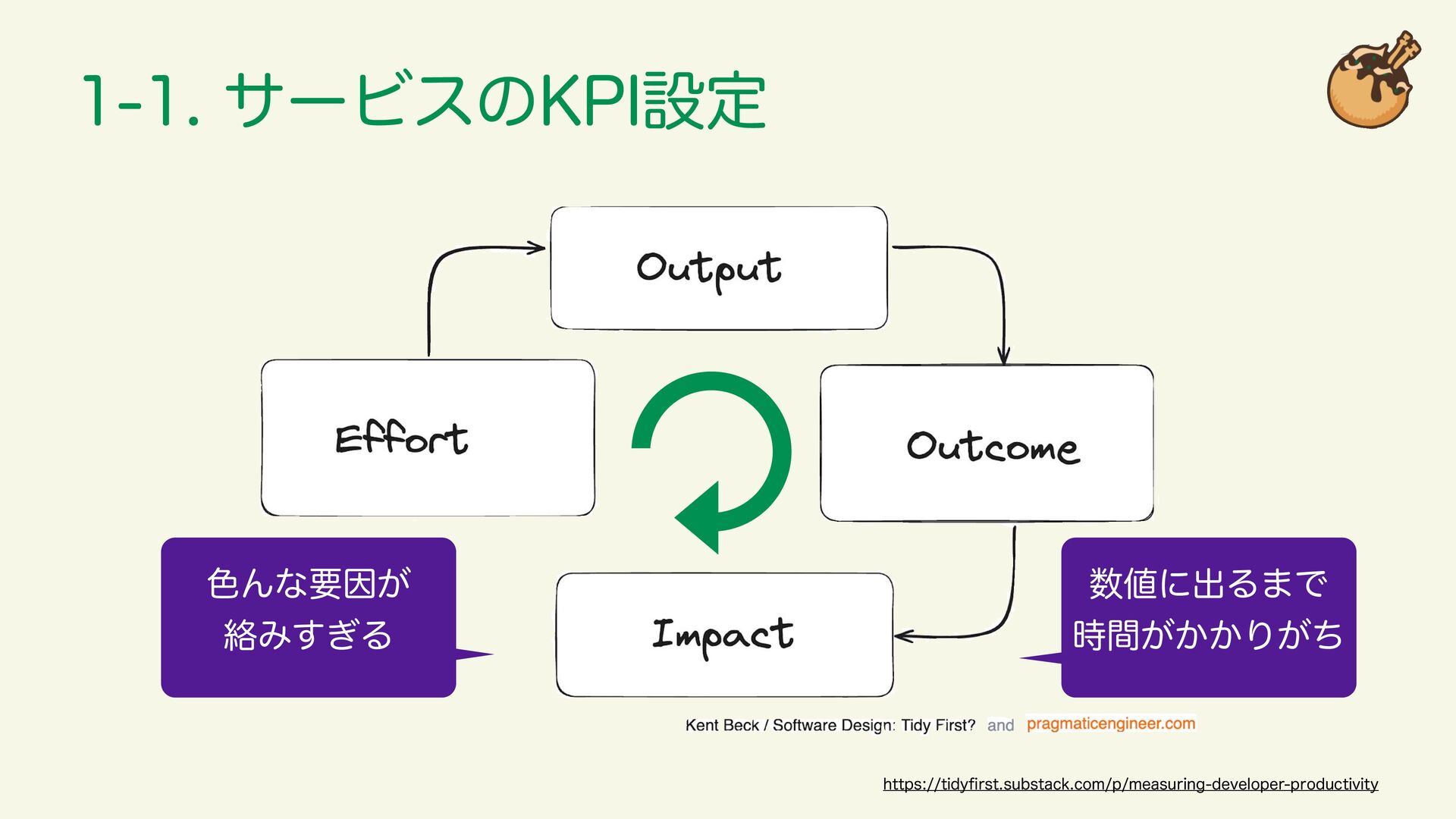 1-1. サービスのKPI設定

Output

Effort

Outcome

Impact

色んな要因が絡みすぎる

数値に出るまで時間がかかりがち

Kent Beck / Software Design: Tidy First? and pragmaticengineer.com

https://tidyfirst.substack.com/p/measuring-developer-productivity